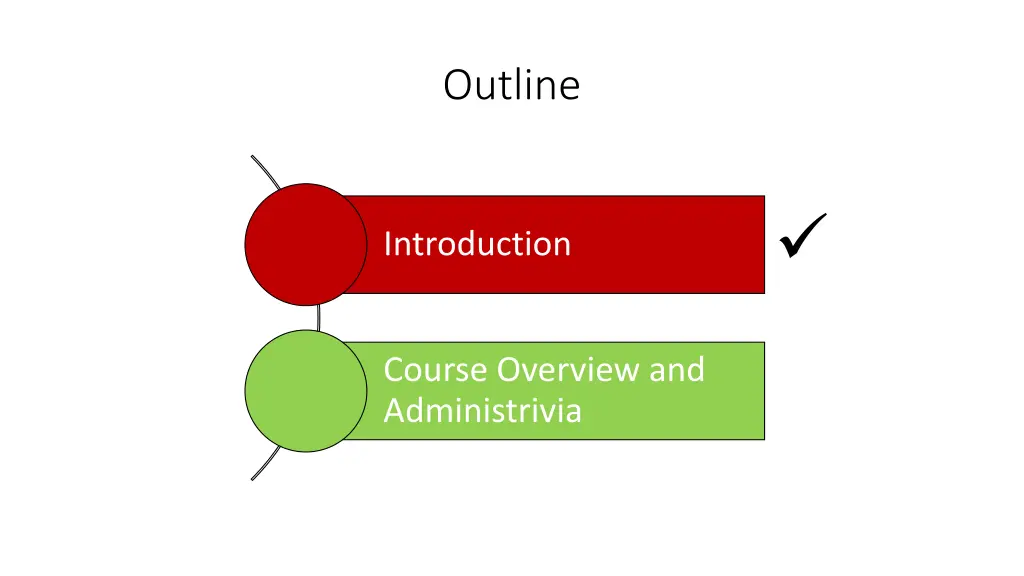 Outline

Introduction ✓

Course Overview and Administrivia